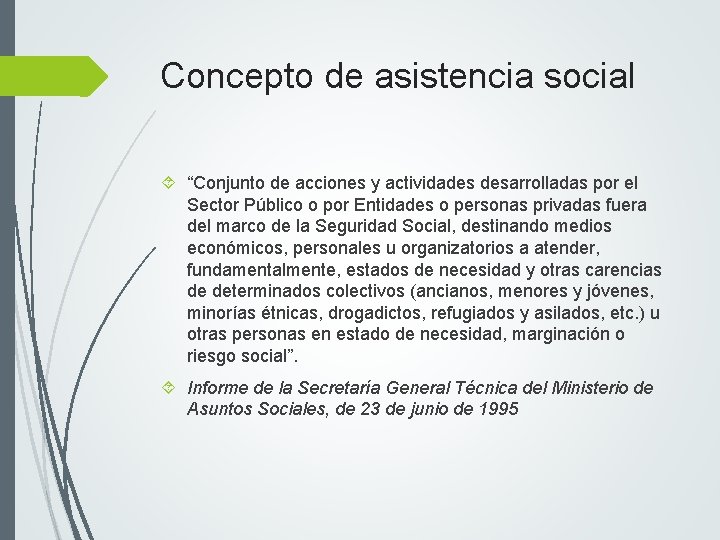 Concepto de asistencia social

“Conjunto de acciones y actividades desarrolladas por el Sector Público o por Entidades o personas privadas fuera del marco de la Seguridad Social, destinando medios económicos, personales u organizatorios a atender, fundamentalmente, estados de necesidad y otras carencias de determinados colectivos (ancianos, menores y jóvenes, minorías étnicas, drogadictos, refugiados y asilados, etc.) u otras personas en estado de necesidad, marginación o riesgo social”.

Informe de la Secretaría General Técnica del Ministerio de Asuntos Sociales, de 23 de junio de 1995